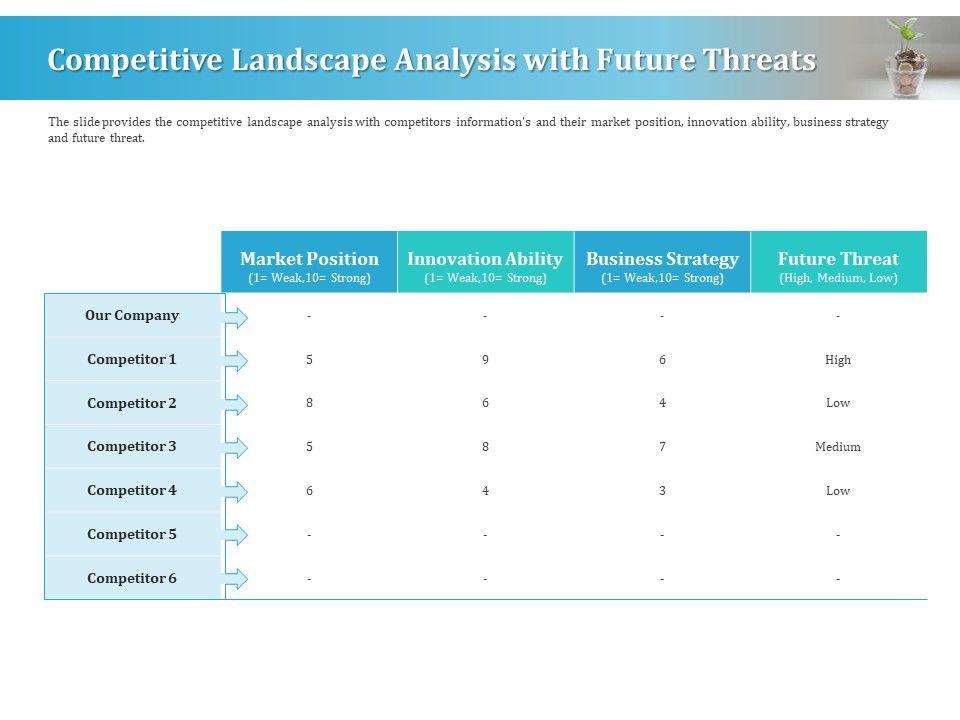 Competitive Landscape Analysis with Future Threats

The slide provides the competitive landscape analysis with competitors information's and their market position, innovation ability, business strategy and future threat.

| | Market Position (1= Weak,10= Strong) | Innovation Ability (1= Weak,10= Strong) | Business Strategy (1= Weak,10= Strong) | Future Threat (High, Medium, Low) |
|---|---|---|---|---|
| Our Company | - | - | - | - |
| Competitor 1 | 5 | 9 | 6 | High |
| Competitor 2 | 8 | 6 | 4 | Low |
| Competitor 3 | 5 | 8 | 7 | Medium |
| Competitor 4 | 6 | 4 | 3 | Low |
| Competitor 5 | - | - | - | - |
| Competitor 6 | - | - | - | - |